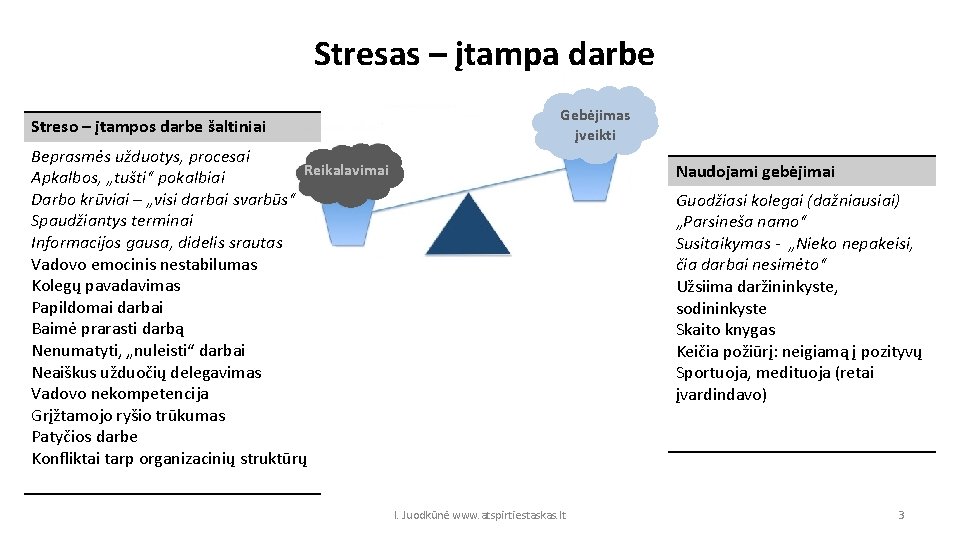 Stresas – įtampa darbe

Streso – įtampos darbe šaltiniai

Beprasmės užduotys, procesai
Apkalbos, „tušti“ pokalbiai
Darbo krūviai – „visi darbai svarbūs“
Spaudžiantys terminai
Informacijos gausa, didelis srautas
Vadovo emocinis nestabilumas
Kolegų pavadavimas
Papildomai darbai
Baimė prarasti darbą
Nenumatyti, „nuleisti“ darbai
Neaiškus užduočių delegavimas
Vadovo nekompetencija
Grįžtamojo ryšio trūkumas
Patyčios darbe
Konfliktai tarp organizacinių struktūrų

Reikalavimai

Gebėjimas įveikti

Naudojami gebėjimai

Guodžiasi kolegai (dažniausiai)
„Parsineša namo“
Susitaikymas - „Nieko nepakeisi, čia darbai nesimėto“
Užsiima daržininkyste, sodininkyste
Skaito knygas
Keičia požiūrį: neigiamą į pozityvų
Sportuoja, medituoja (retai įvardindavo)

I. Juodkūnė www.atspirtiestaskas.lt

3